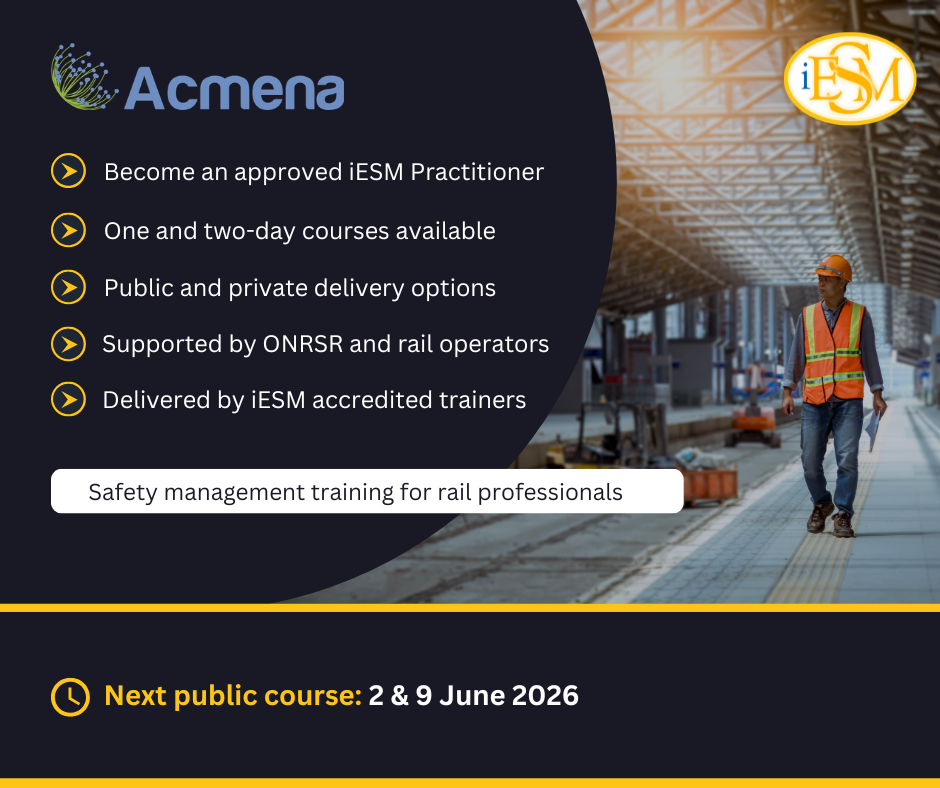 Acmena

iESM

Become an approved iESM Practitioner

One and two-day courses available

Public and private delivery options

Supported by ONRSR and rail operators

Delivered by iESM accredited trainers

Safety management training for rail professionals

Next public course: 2 & 9 June 2026